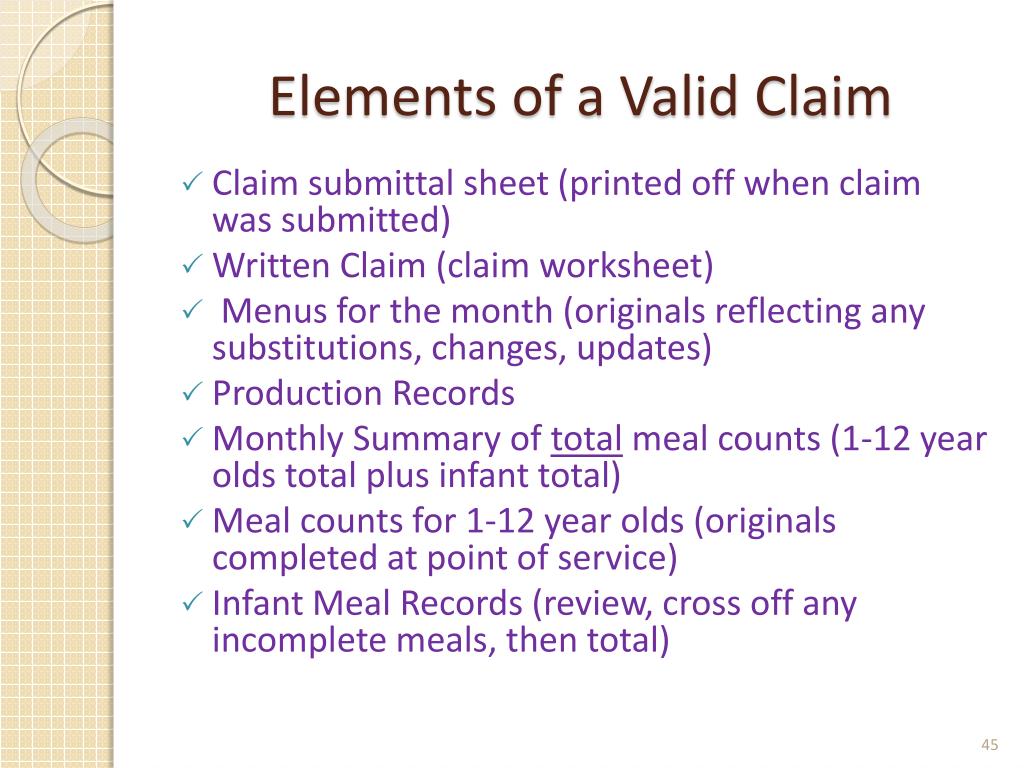 Elements of a Valid Claim

✓ Claim submittal sheet (printed off when claim was submitted)
✓ Written Claim (claim worksheet)
✓ Menus for the month (originals reflecting any substitutions, changes, updates)
✓ Production Records
✓ Monthly Summary of total meal counts (1-12 year olds total plus infant total)
✓ Meal counts for 1-12 year olds (originals completed at point of service)
✓ Infant Meal Records (review, cross off any incomplete meals, then total)

45